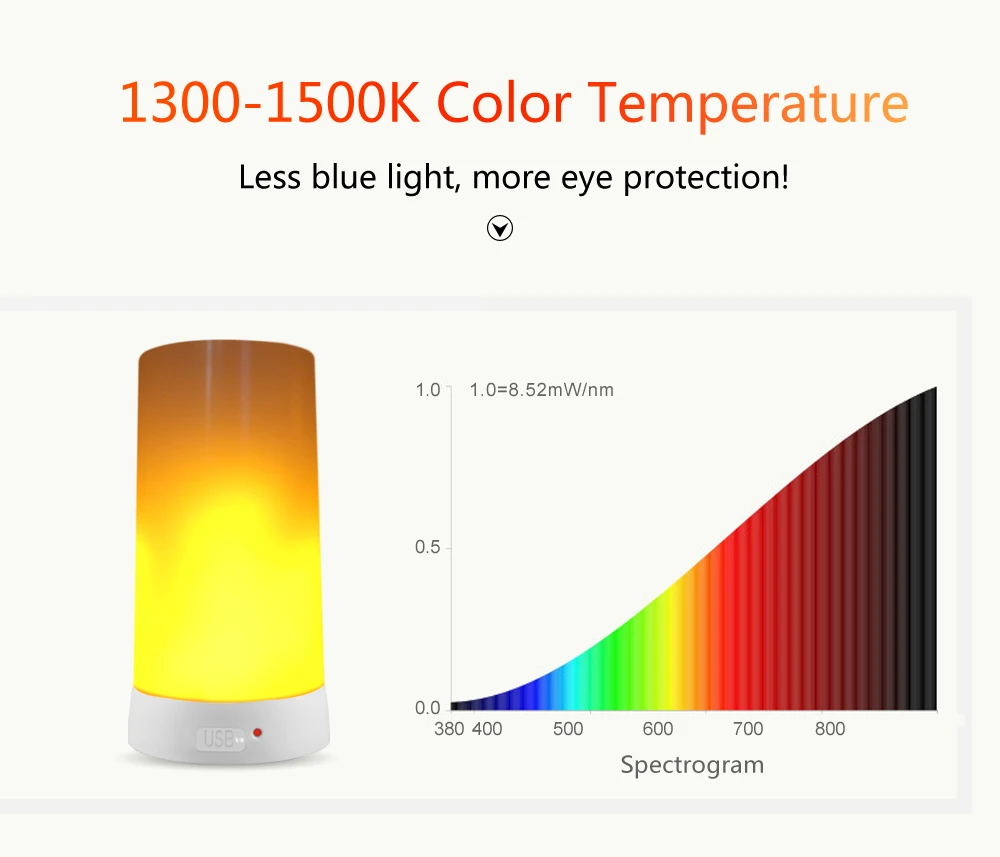 1300-1500K Color Temperature

Less blue light, more eye protection!

USB

1.0
1.0=8.52mW/nm
0.5
0.0
380 400 500 600 700 800
Spectrogram